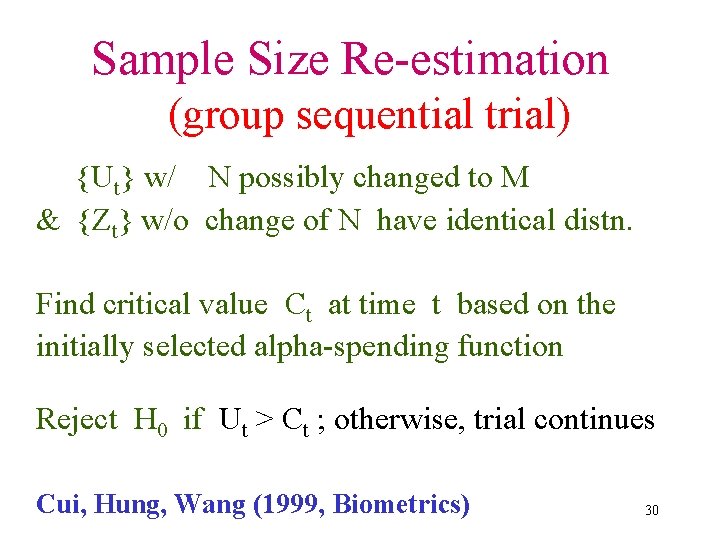 Sample Size Re-estimation
(group sequential trial)

$\{U_t\}$ w/ N possibly changed to M
& $\{Z_t\}$ w/o change of N have identical distn.

Find critical value $C_t$ at time t based on the initially selected alpha-spending function

Reject $H_0$ if $U_t > C_t$ ; otherwise, trial continues

Cui, Hung, Wang (1999, Biometrics)

30